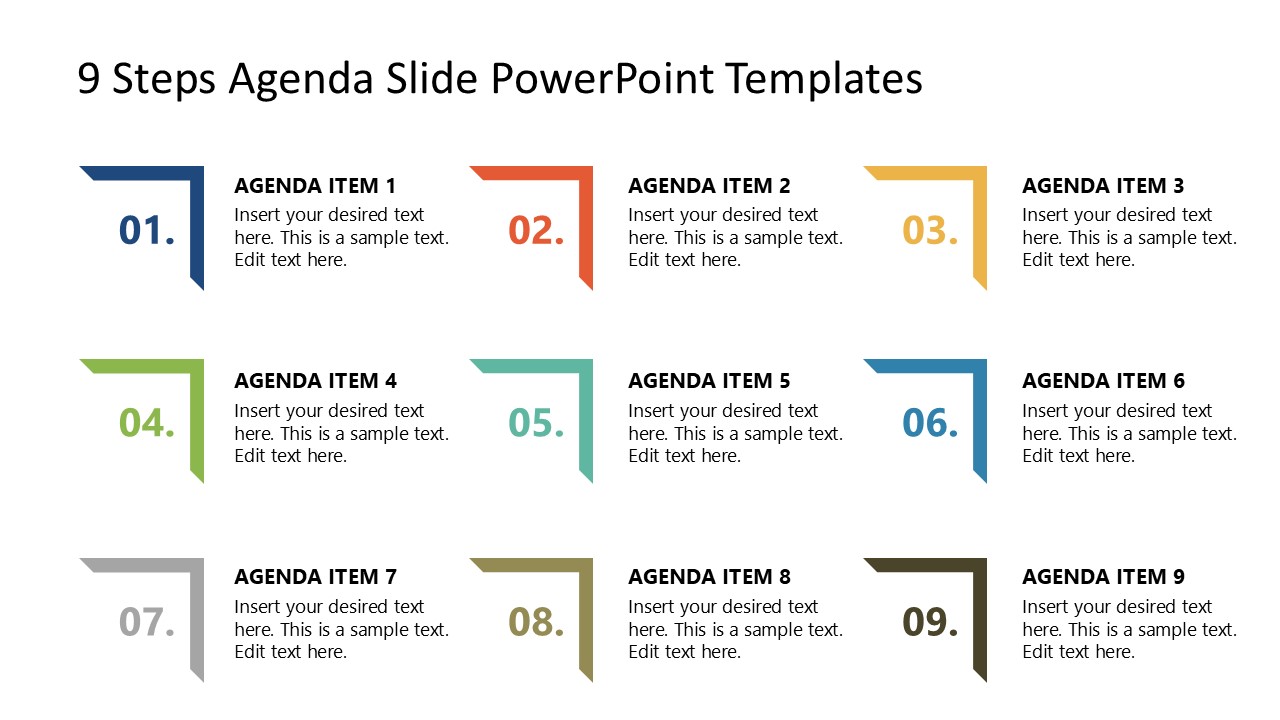 9 Steps Agenda Slide PowerPoint Templates

01.

AGENDA ITEM 1
Insert your desired text here. This is a sample text. Edit text here.

02.

AGENDA ITEM 2
Insert your desired text here. This is a sample text. Edit text here.

03.

AGENDA ITEM 3
Insert your desired text here. This is a sample text. Edit text here.

04.

AGENDA ITEM 4
Insert your desired text here. This is a sample text. Edit text here.

05.

AGENDA ITEM 5
Insert your desired text here. This is a sample text. Edit text here.

06.

AGENDA ITEM 6
Insert your desired text here. This is a sample text. Edit text here.

07.

AGENDA ITEM 7
Insert your desired text here. This is a sample text. Edit text here.

08.

AGENDA ITEM 8
Insert your desired text here. This is a sample text. Edit text here.

09.

AGENDA ITEM 9
Insert your desired text here. This is a sample text. Edit text here.